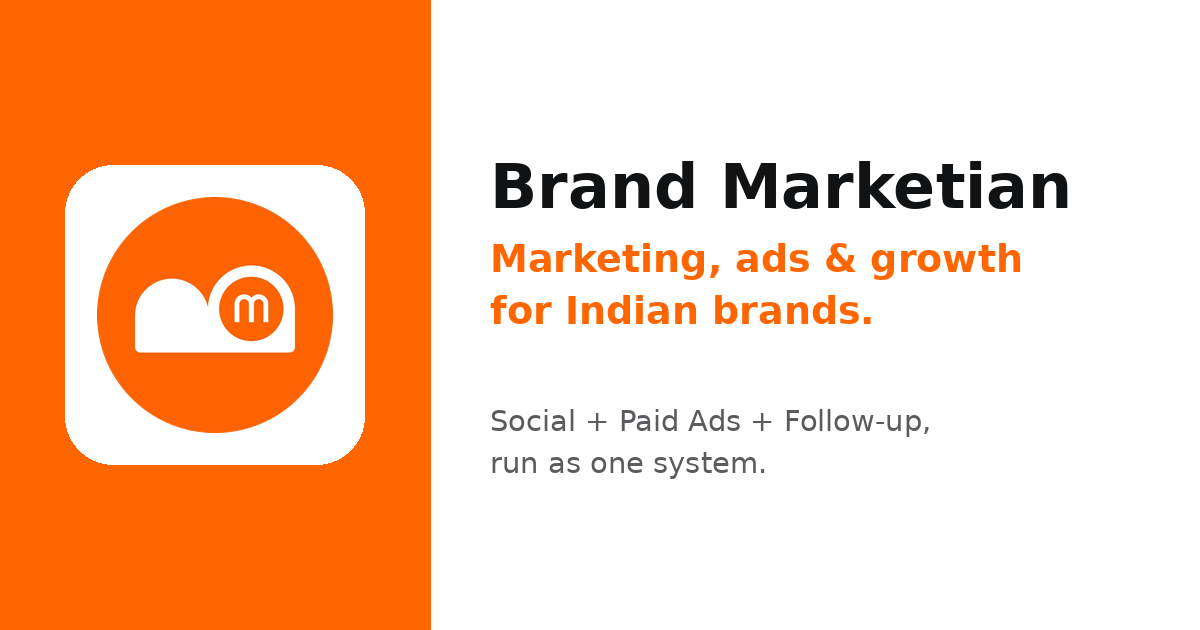 m

Brand Marketian

Marketing, ads & growth for Indian brands.

Social + Paid Ads + Follow-up, run as one system.